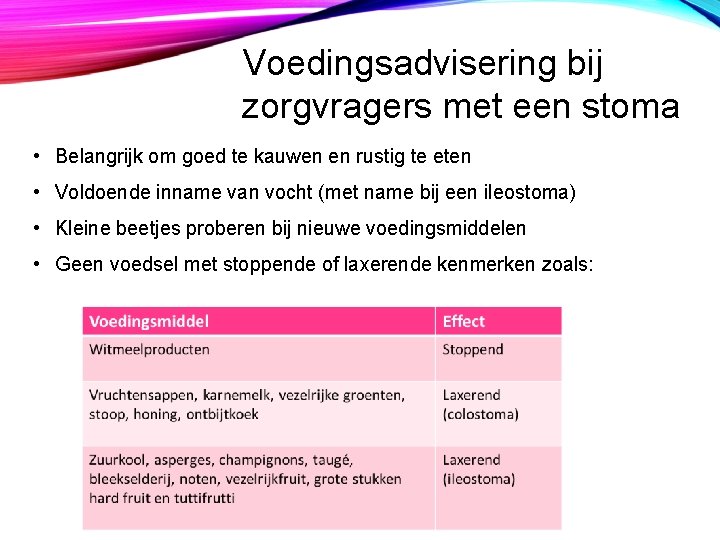 Voedingsadvisering bij zorgvragers met een stoma

• Belangrijk om goed te kauwen en rustig te eten
• Voldoende inname van vocht (met name bij een ileostoma)
• Kleine beetjes proberen bij nieuwe voedingsmiddelen
• Geen voedsel met stoppende of laxerende kenmerken zoals:

| Voedingsmiddel | Effect |
|---|---|
| Witmeelproducten | Stoppend |
| Vruchtensappen, karnemelk, vezelrijke groenten, stoop, honing, ontbijtkoek | Laxerend (colostoma) |
| Zuurkool, asperges, champignons, taugé, bleekselderij, noten, vezelrijkfruit, grote stukken hard fruit en tuttifrutti | Laxerend (ileostoma) |